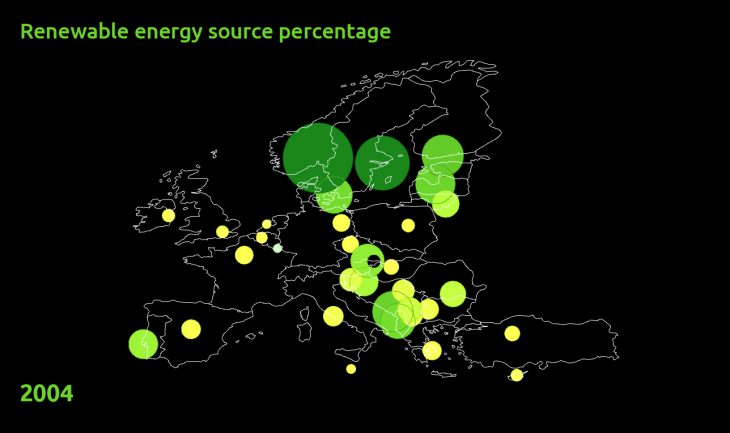 Renewable energy source percentage

2004